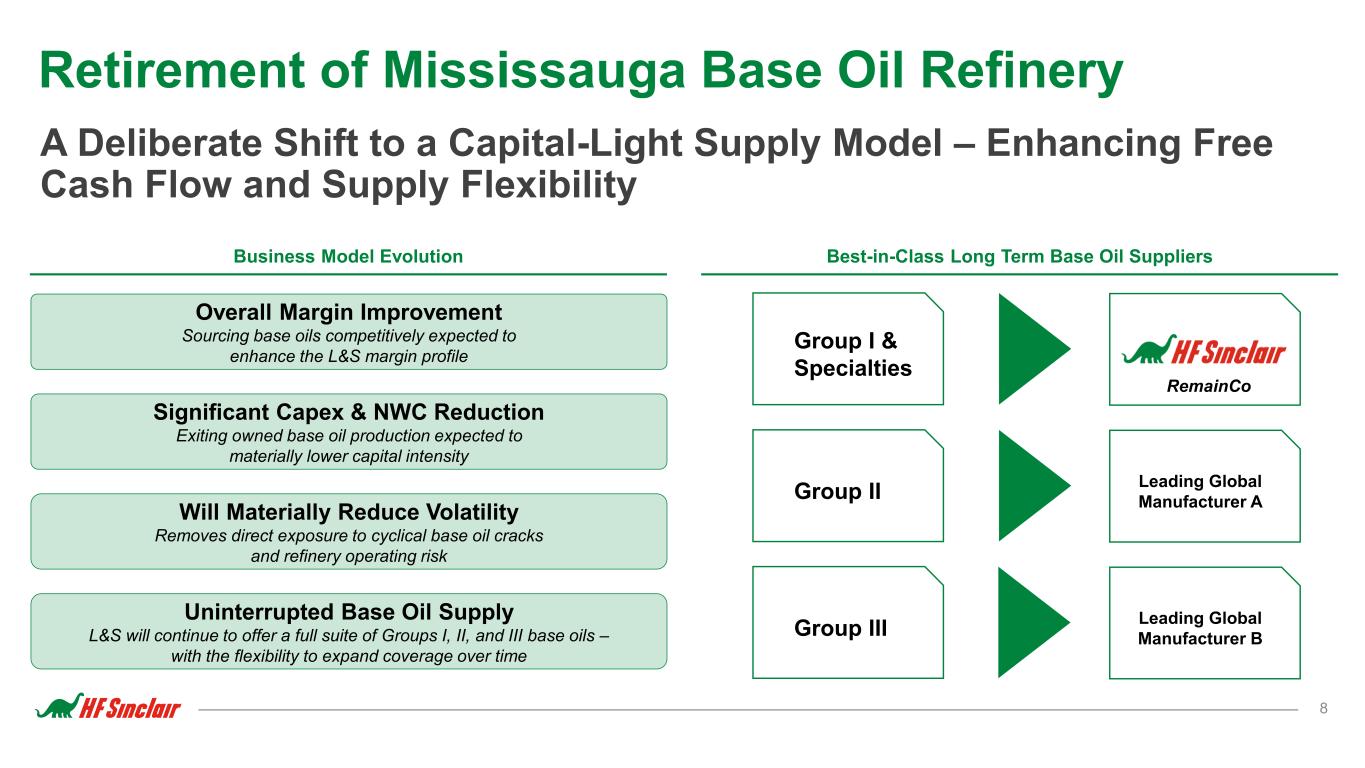 Retirement of Mississauga Base Oil Refinery

A Deliberate Shift to a Capital-Light Supply Model – Enhancing Free Cash Flow and Supply Flexibility

Business Model Evolution

Overall Margin Improvement
Sourcing base oils competitively expected to enhance the L&S margin profile

Significant Capex & NWC Reduction
Exiting owned base oil production expected to materially lower capital intensity

Will Materially Reduce Volatility
Removes direct exposure to cyclical base oil cracks and refinery operating risk

Uninterrupted Base Oil Supply
L&S will continue to offer a full suite of Groups I, II, and III base oils – with the flexibility to expand coverage over time

Best-in-Class Long Term Base Oil Suppliers

Group I & Specialties

HF Sinclair
RemainCo

Group II

Leading Global Manufacturer A

Group III

Leading Global Manufacturer B

HF Sinclair

8